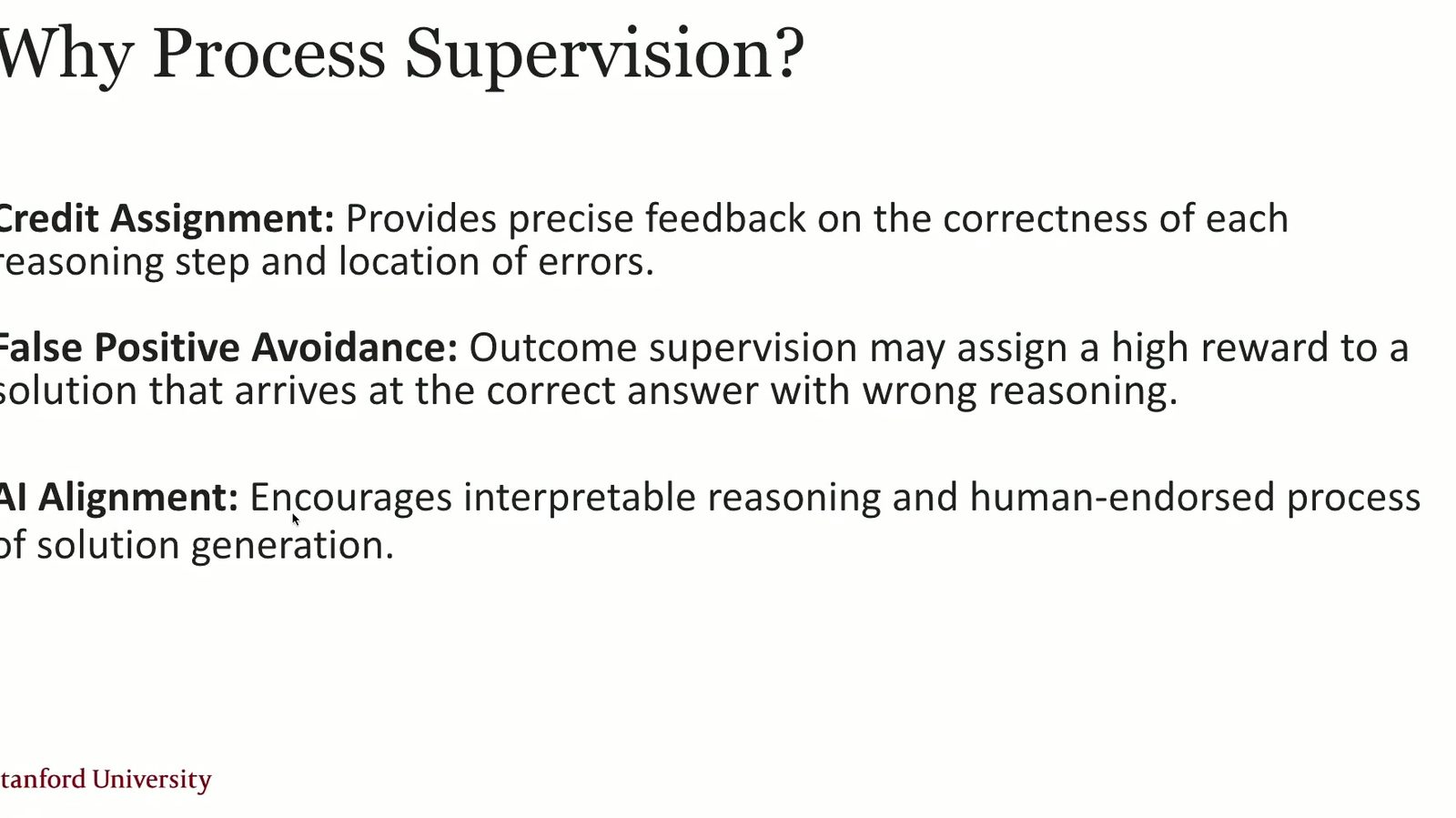 Why Process Supervision?

Credit Assignment: Provides precise feedback on the correctness of each reasoning step and location of errors.

False Positive Avoidance: Outcome supervision may assign a high reward to a solution that arrives at the correct answer with wrong reasoning.

AI Alignment: Encourages interpretable reasoning and human-endorsed process of solution generation.

tanford University